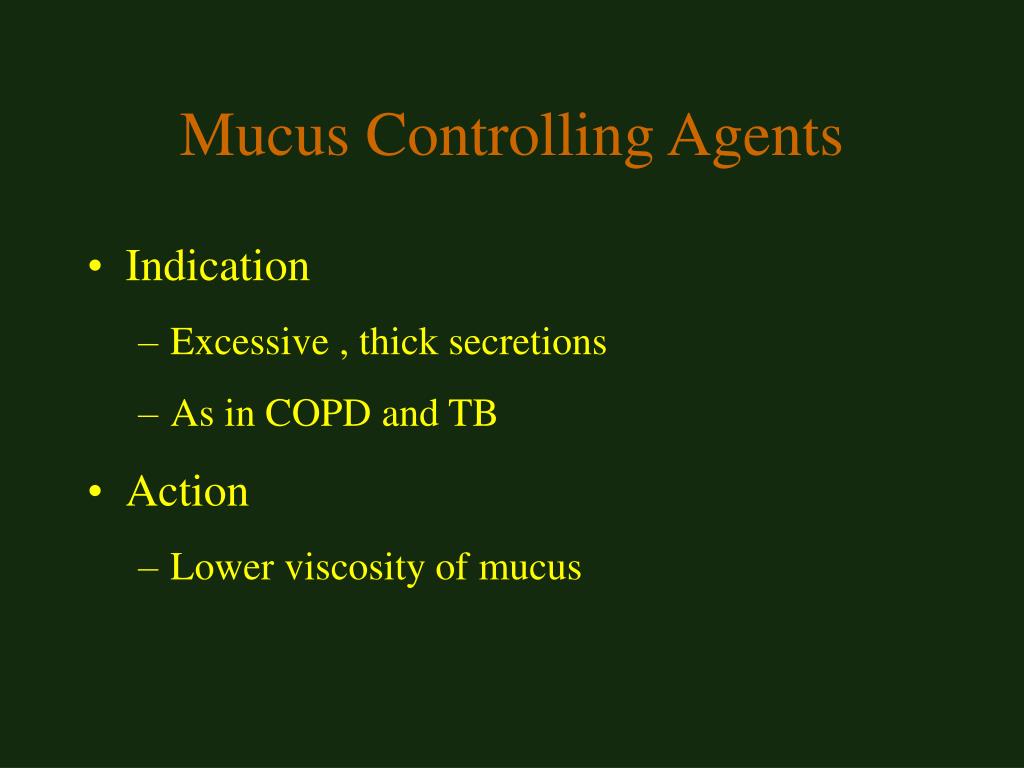 Mucus Controlling Agents

• Indication

– Excessive , thick secretions

– As in COPD and TB

• Action

– Lower viscosity of mucus